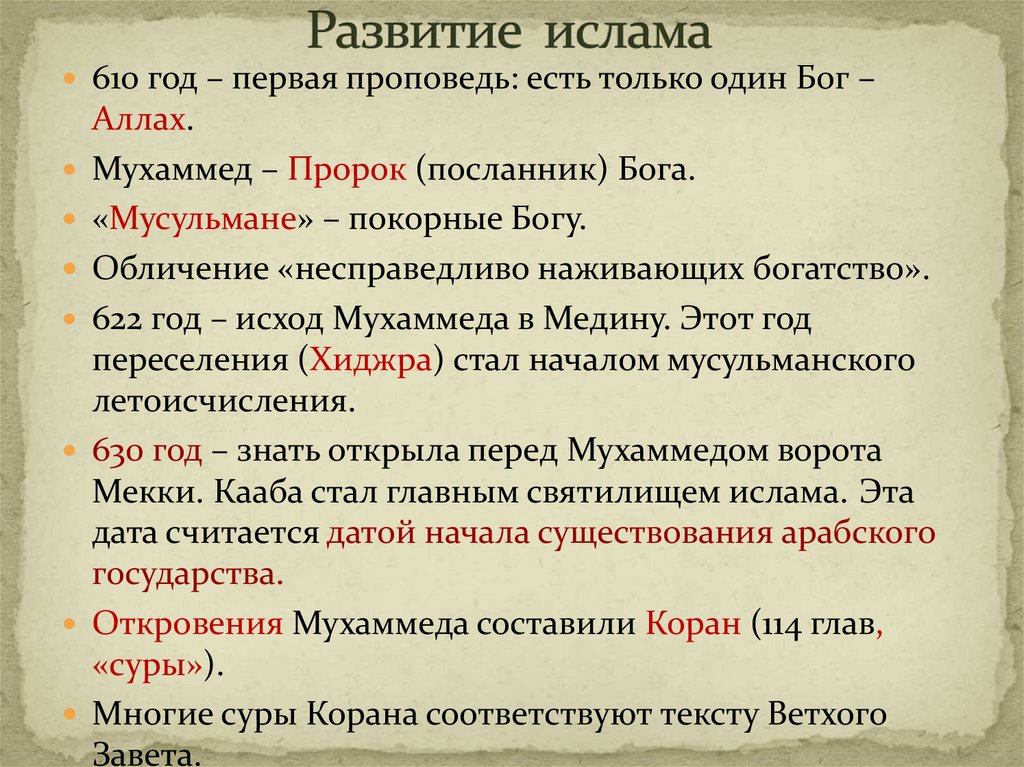 Развитие ислама

610 год – первая проповедь: есть только один Бог – Аллах.

Мухаммед – Пророк (посланник) Бога.

«Мусульмане» – покорные Богу.

Обличение «несправедливо наживающих богатство».

622 год – исход Мухаммеда в Медину. Этот год переселения (Хиджра) стал началом мусульманского летоисчисления.

630 год – знать открыла перед Мухаммедом ворота Мекки. Кааба стал главным святилищем ислама. Эта дата считается датой начала существования арабского государства.

Откровения Мухаммеда составили Коран (114 глав, «суры»).

Многие суры Корана соответствуют тексту Ветхого Завета.